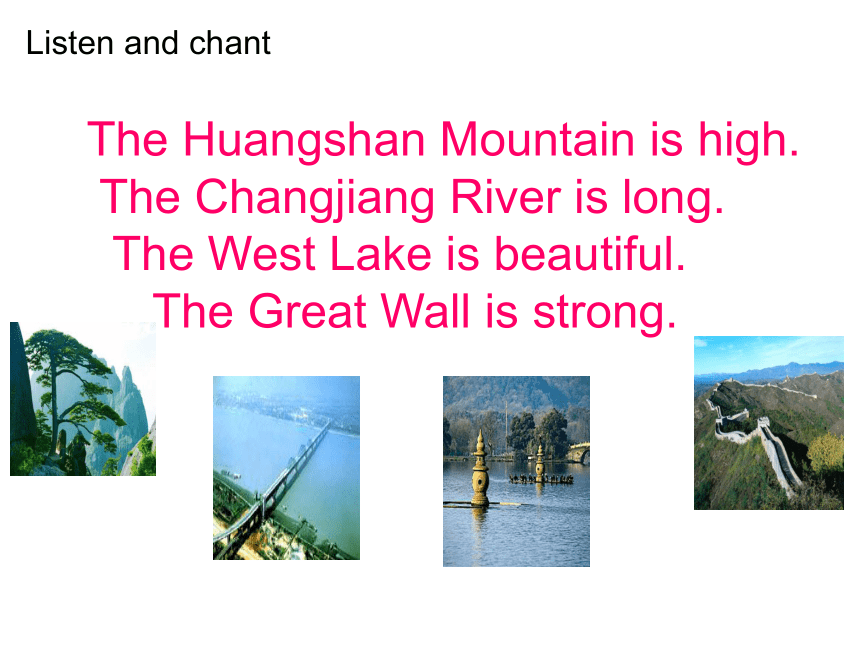 Listen and chant

The Huangshan Mountain is high.
The Changjiang River is long.
The West Lake is beautiful.
The Great Wall is strong.